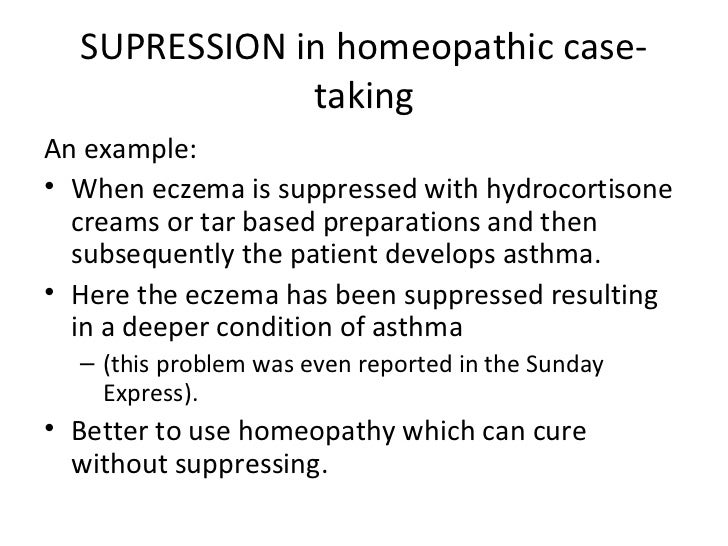 SUPRESSION in homeopathic case-taking

An example:

• When eczema is suppressed with hydrocortisone creams or tar based preparations and then subsequently the patient develops asthma.

• Here the eczema has been suppressed resulting in a deeper condition of asthma

– (this problem was even reported in the Sunday Express).

• Better to use homeopathy which can cure without suppressing.